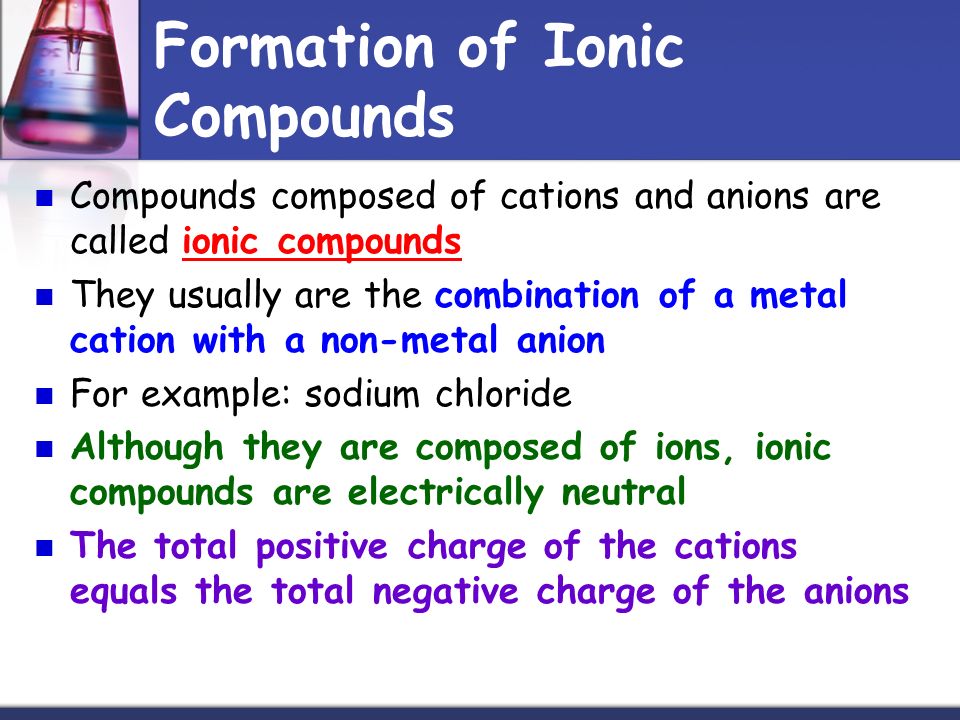 Formation of Ionic Compounds

- Compounds composed of cations and anions are called ionic compounds
- They usually are the combination of a metal cation with a non-metal anion
- For example: sodium chloride
- Although they are composed of ions, ionic compounds are electrically neutral
- The total positive charge of the cations equals the total negative charge of the anions